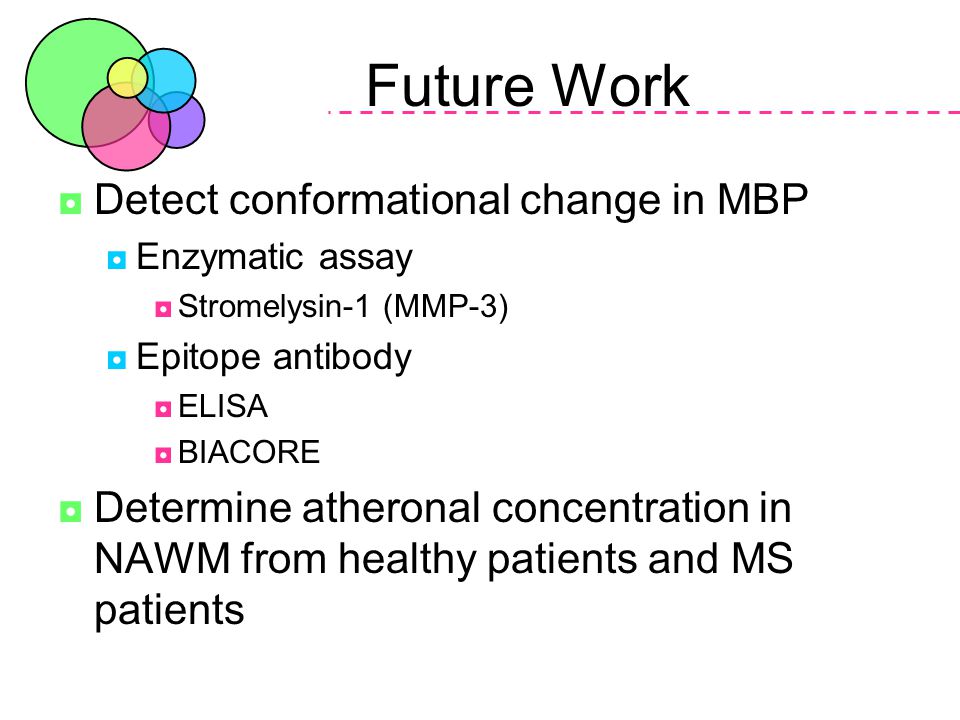 Future Work

Detect conformational change in MBP
Enzymatic assay
Stromelysin-1 (MMP-3)
Epitope antibody
ELISA
BIACORE
Determine atheronal concentration in NAWM from healthy patients and MS patients